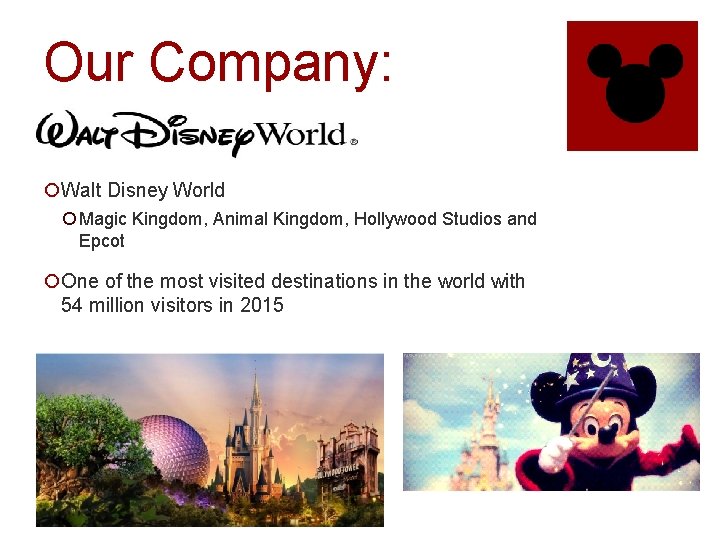 Our Company:

Walt Disney World®

Walt Disney World

Magic Kingdom, Animal Kingdom, Hollywood Studios and Epcot

One of the most visited destinations in the world with 54 million visitors in 2015